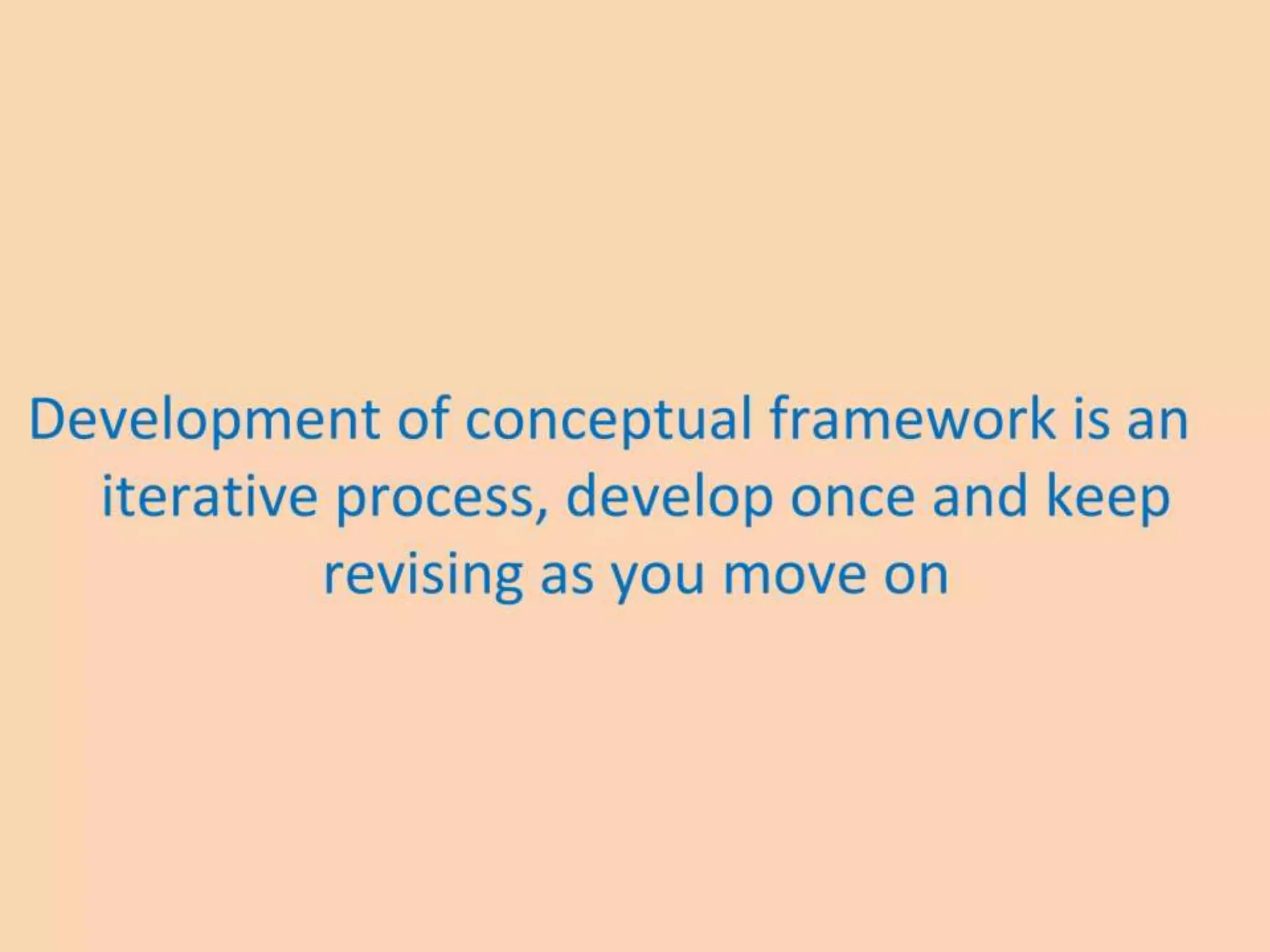 Development of conceptual framework is an iterative process, develop once and keep revising as you move on